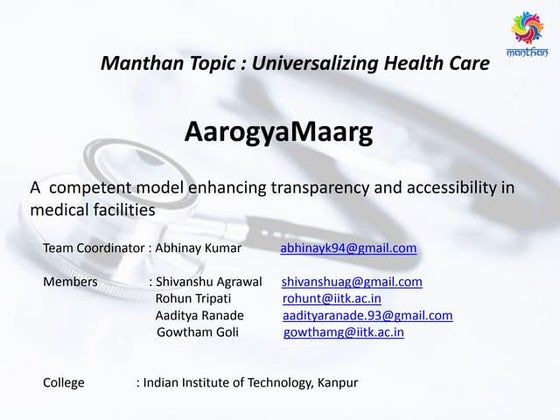 manthan

Manthan Topic : Universalizing Health Care

AarogyaMaarg

A competent model enhancing transparency and accessibility in medical facilities

Team Coordinator : Abhinay Kumar abhinayk94@gmail.com

Members : Shivanshu Agrawal shivanshuag@gmail.com
Rohun Tripati rohunt@iitk.ac.in
Aaditya Ranade aadityaranade.93@gmail.com
Gowtham Goli gowthamg@iitk.ac.in

College : Indian Institute of Technology, Kanpur